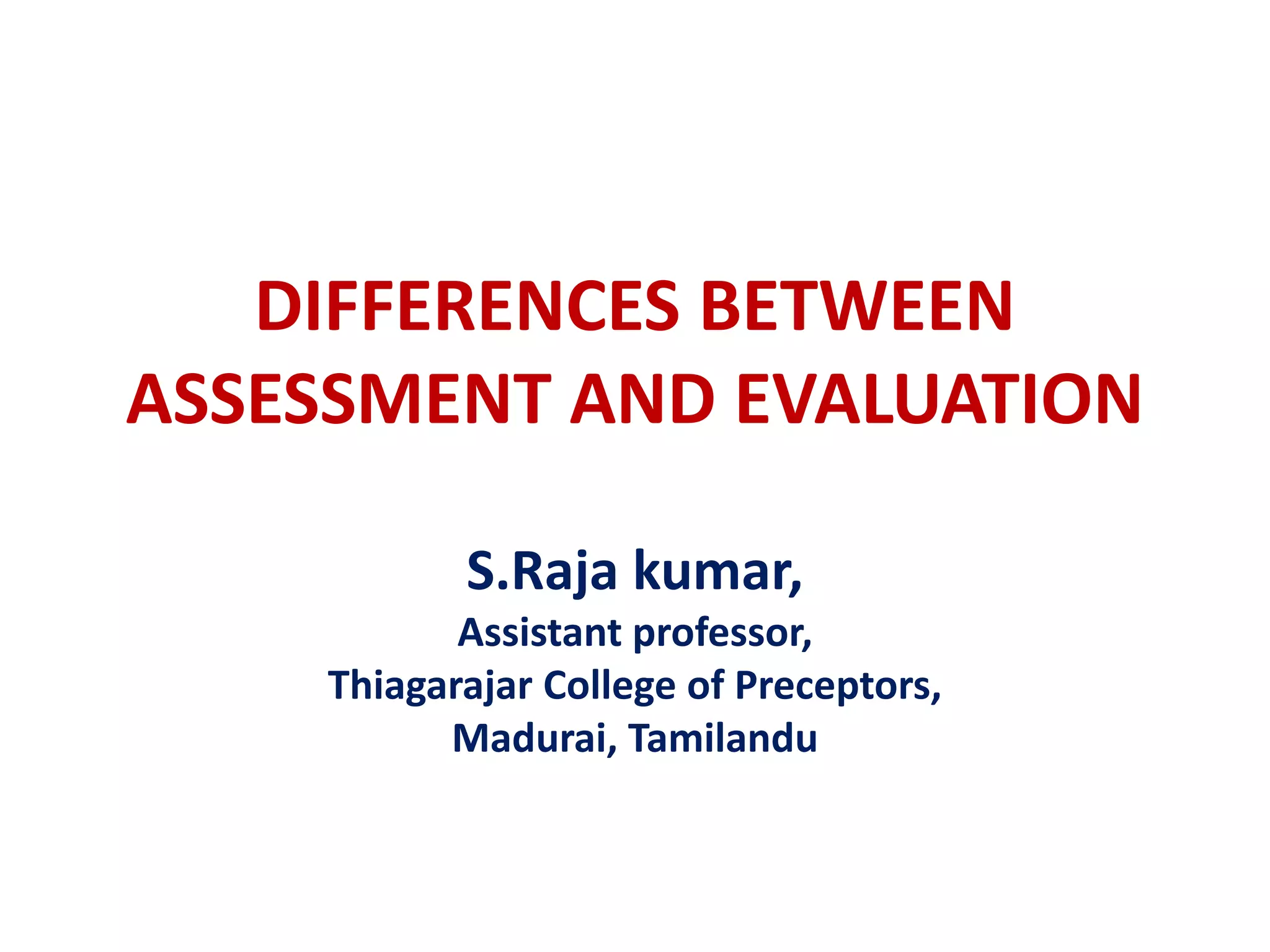 DIFFERENCES BETWEEN ASSESSMENT AND EVALUATION

S.Raja kumar,
Assistant professor,
Thiagarajar College of Preceptors,
Madurai, Tamilandu